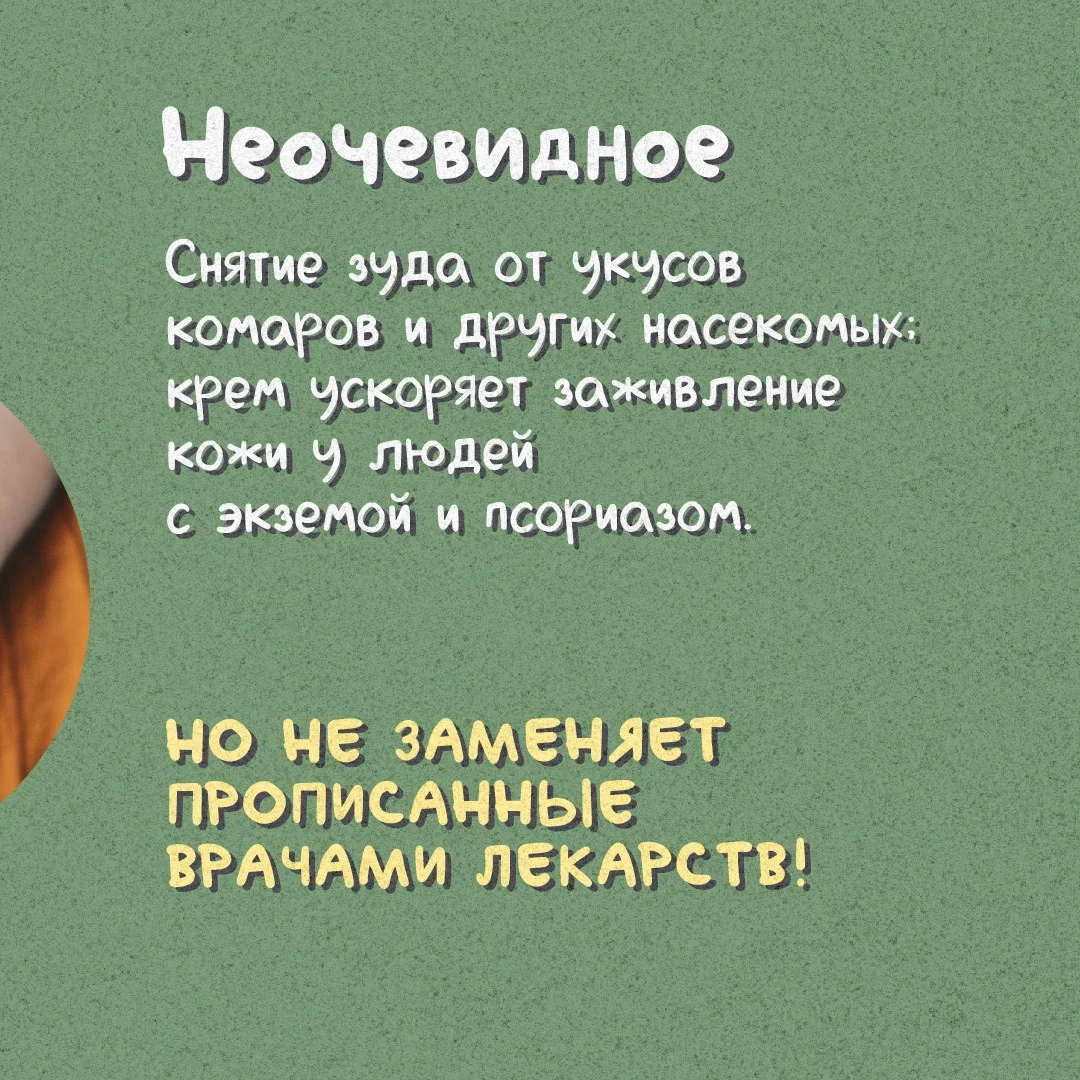 Неочевидное

Снятие зуда от укусов комаров и других насекомых: крем ускоряет заживление кожи у людей с экземой и псориазом.

НО НЕ ЗАМЕНЯЕТ ПРОПИСАННЫЕ ВРАЧАМИ ЛЕКАРСТВ!